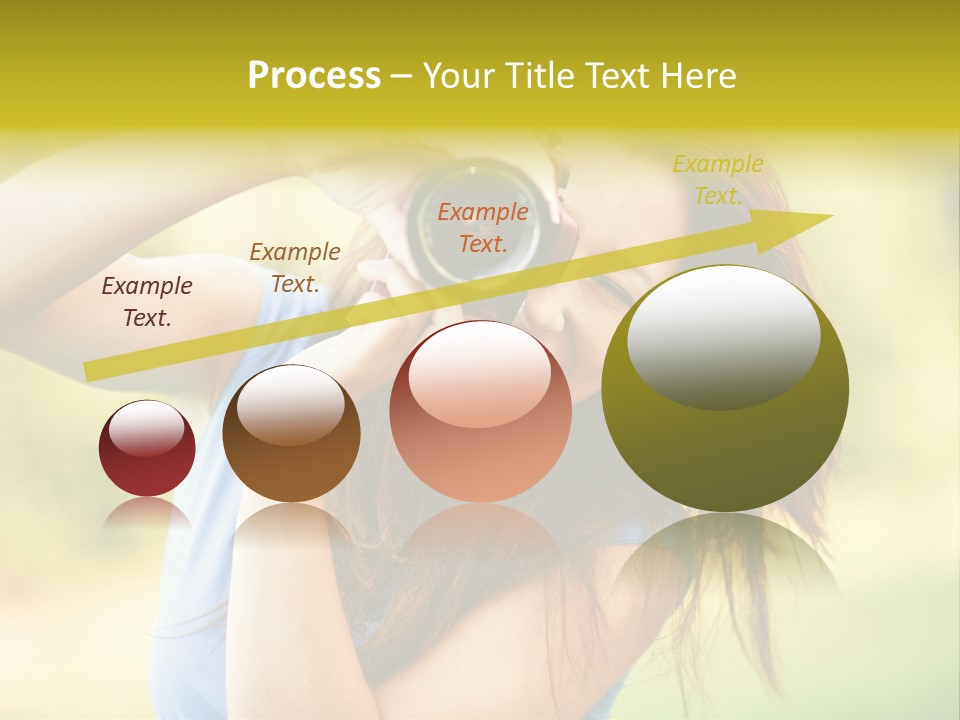 Process – Your Title Text Here

Example Text.

Example Text.

Example Text.

Example Text.